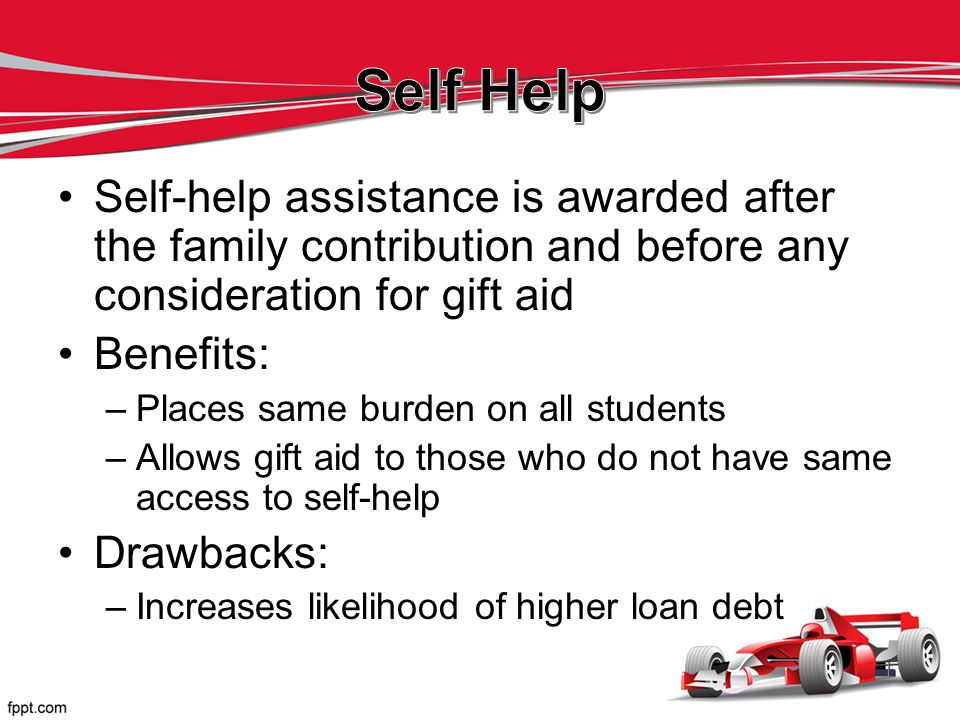 Self Help

• Self-help assistance is awarded after the family contribution and before any consideration for gift aid
• Benefits:
– Places same burden on all students
– Allows gift aid to those who do not have same access to self-help
• Drawbacks:
– Increases likelihood of higher loan debt

fppt.com